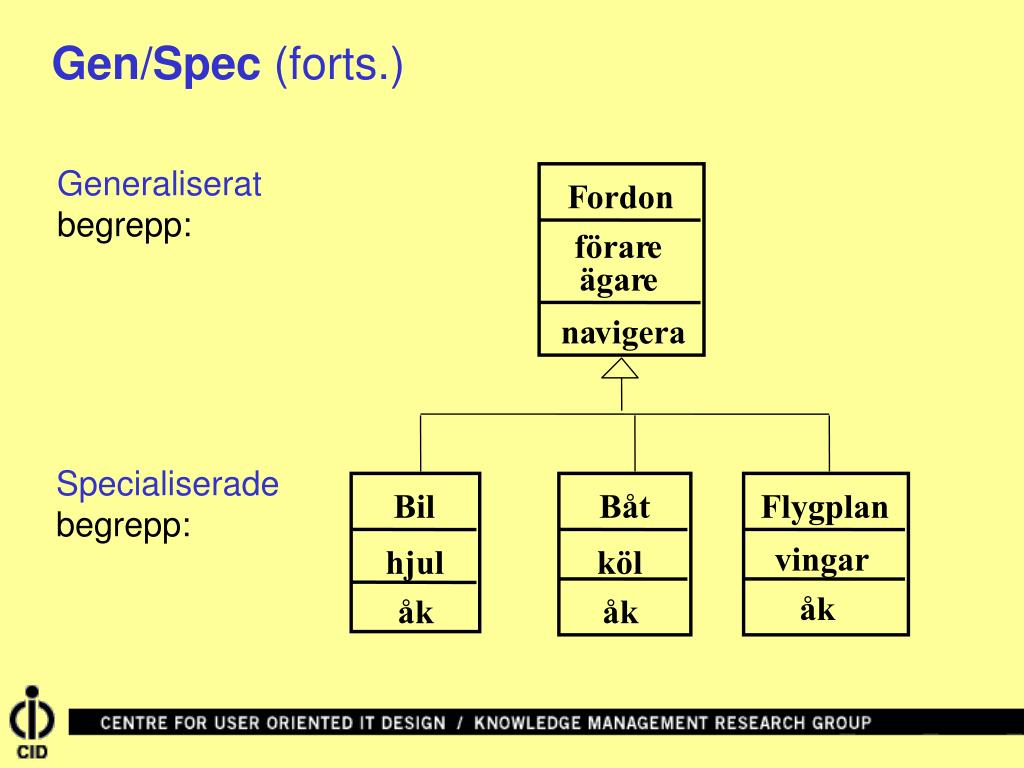 Gen/Spec (forts.)

Generaliserat begrepp:

Fordon
förare
ägare
navigera

Specialiserade begrepp:

Bil
hjul
åk

Båt
köl
åk

Flygplan
vingar
åk

CID

CENTRE FOR USER ORIENTED IT DESIGN / KNOWLEDGE MANAGEMENT RESEARCH GROUP